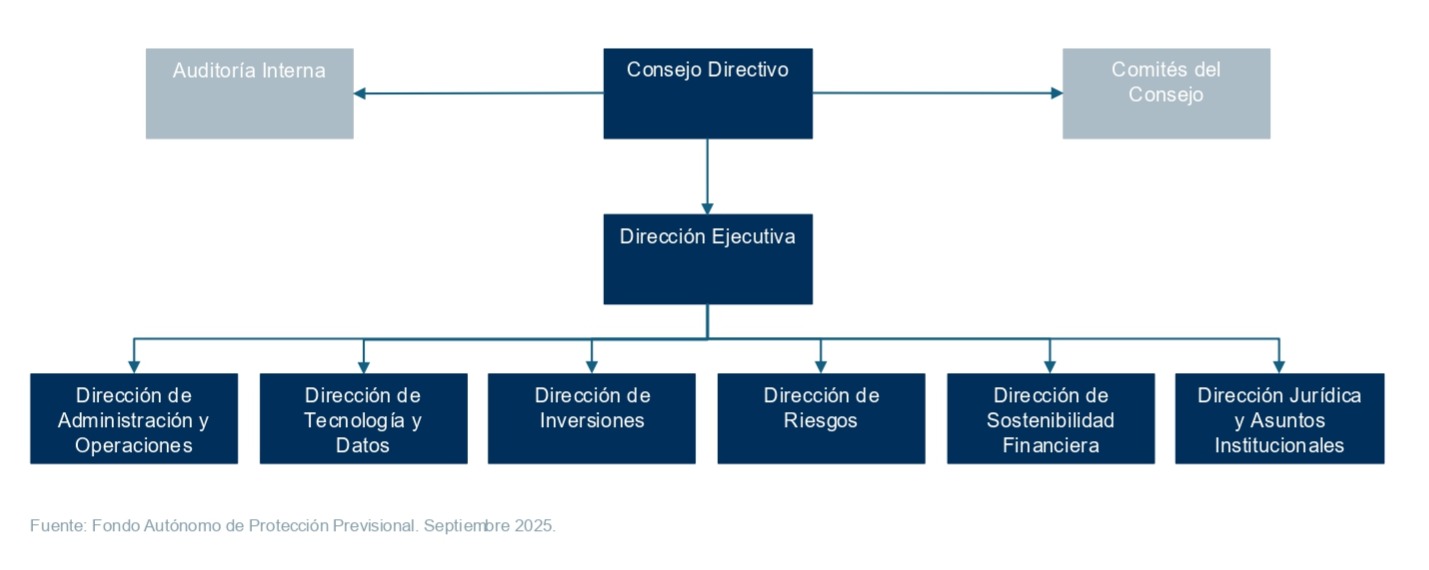 Auditoría Interna

Consejo Directivo

Comités del Consejo

Dirección Ejecutiva

Dirección de Administración y Operaciones

Dirección de Tecnología y Datos

Dirección de Inversiones

Dirección de Riesgos

Dirección de Sostenibilidad Financiera

Dirección Jurídica y Asuntos Institucionales

Fuente: Fondo Autónomo de Protección Previsional. Septiembre 2025.